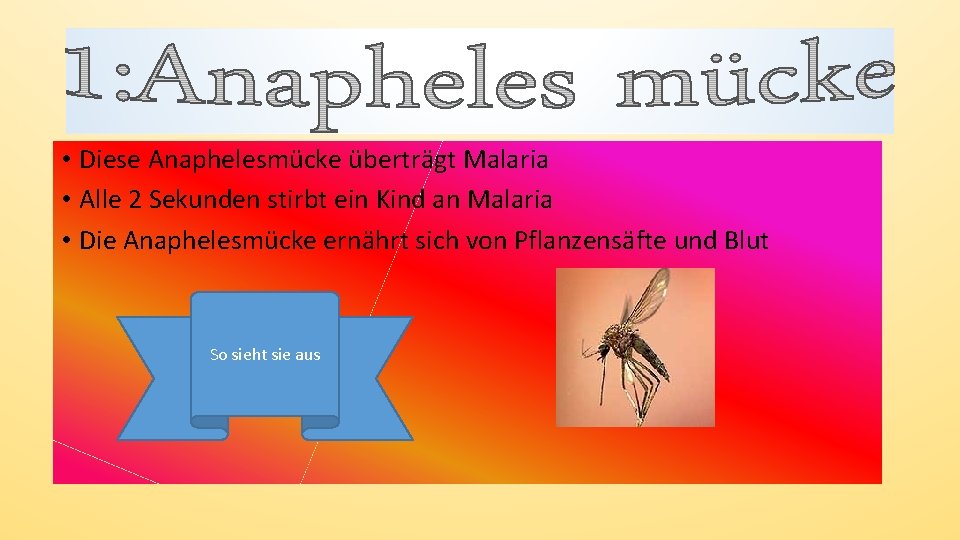 1:Anapheles mücke

• Diese Anaphelesmücke überträgt Malaria
• Alle 2 Sekunden stirbt ein Kind an Malaria
• Die Anaphelesmücke ernährt sich von Pflanzensäfte und Blut

So sieht sie aus